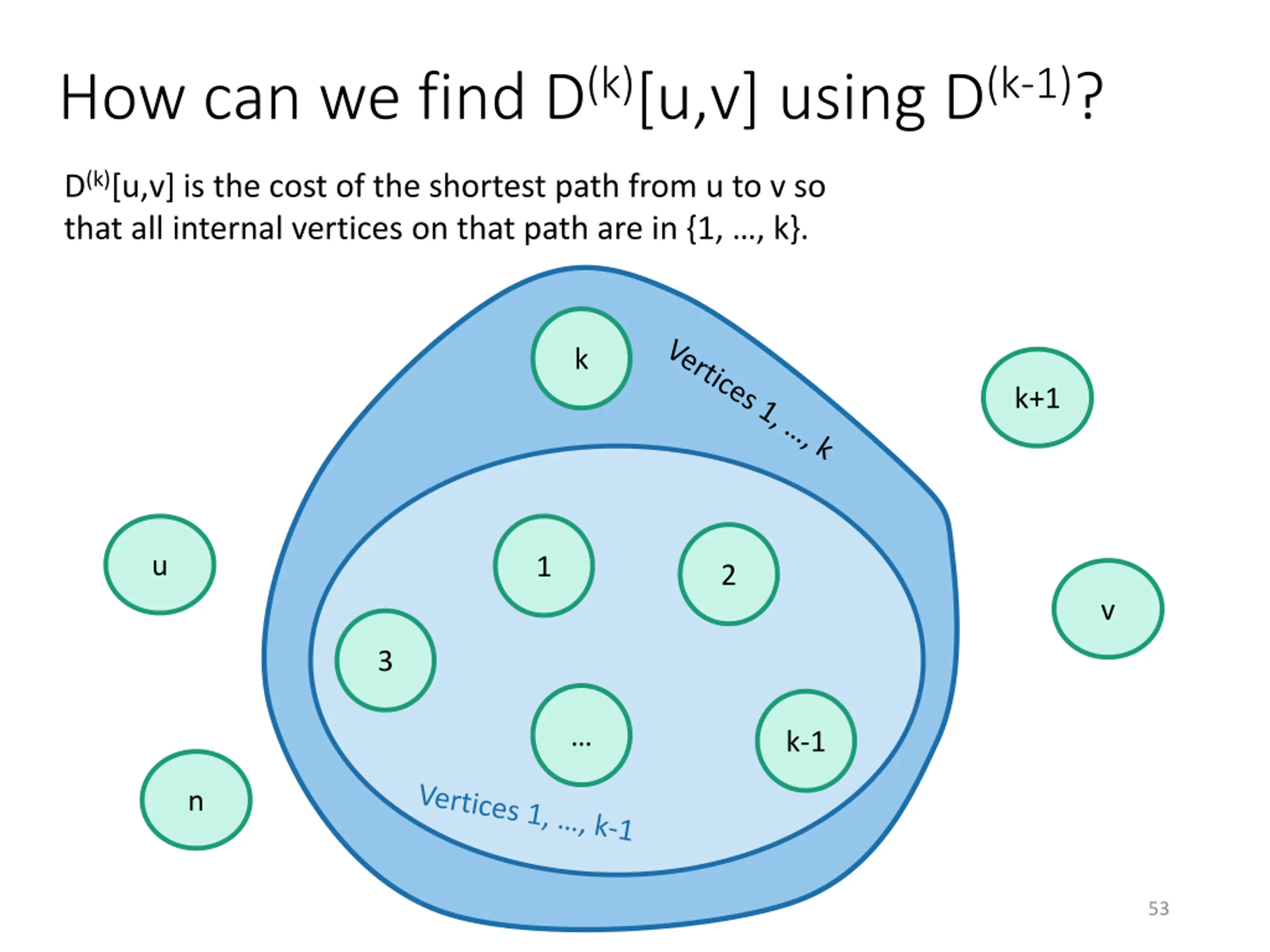 How can we find $D^{(k)}[u,v]$ using $D^{(k-1)}$?

$D^{(k)}[u,v]$ is the cost of the shortest path from u to v so that all internal vertices on that path are in {1, …, k}.

k

Vertices 1, …, k

k+1

u

1

2

v

3

…

k-1

n

Vertices 1, …, k-1

53